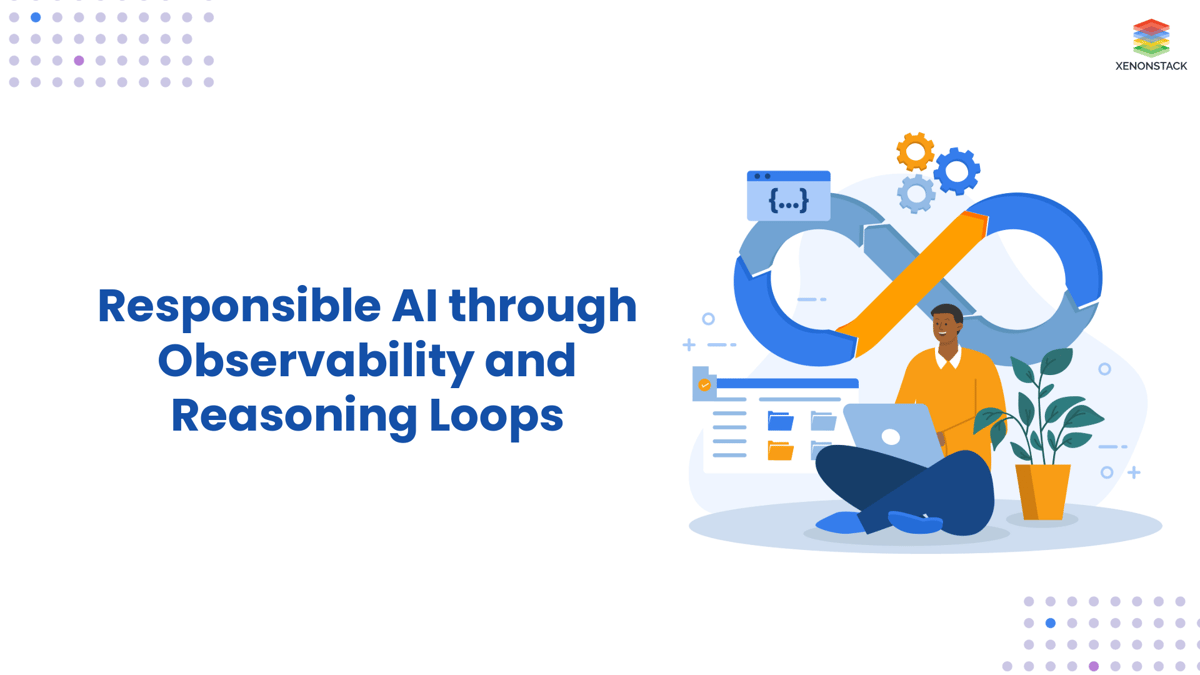 XENONSTACK

Responsible AI through Observability and Reasoning Loops

{...}